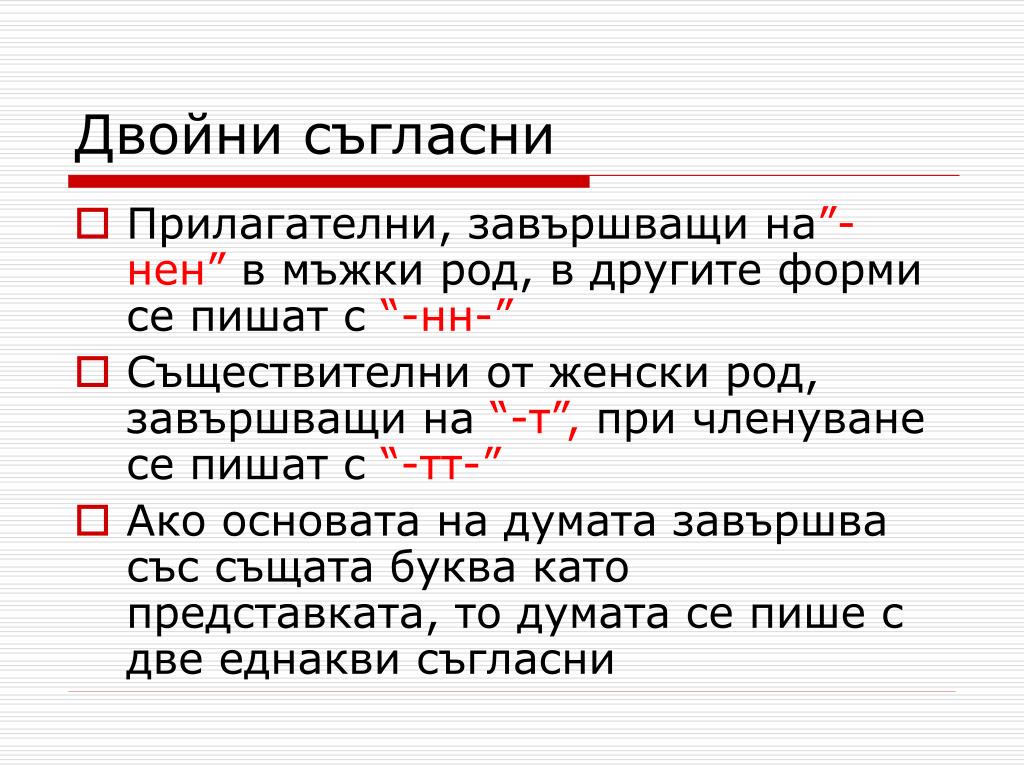 Двойни съгласни

Прилагателни, завършващи на”-нен” в мъжки род, в другите форми се пишат с “-нн-”

Съществителни от женски род, завършващи на “-т”, при членуване се пишат с “-тт-”

Ако основата на думата завършва със същата буква като представката, то думата се пише с две еднакви съгласни